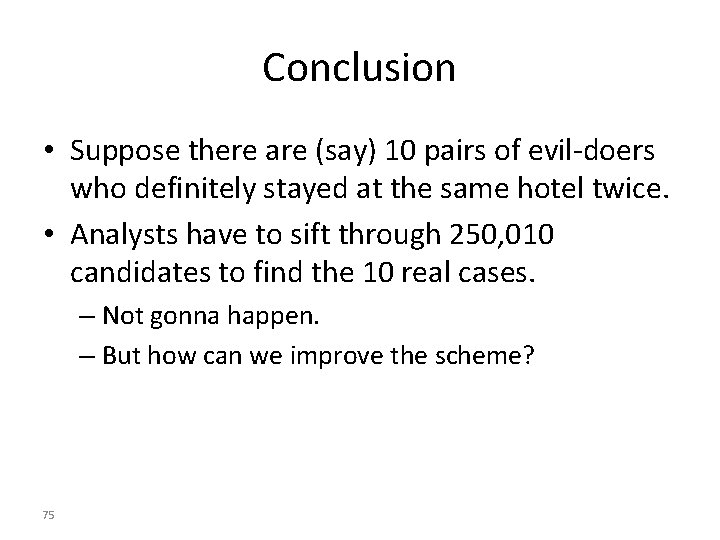 Conclusion

• Suppose there are (say) 10 pairs of evil-doers who definitely stayed at the same hotel twice.
• Analysts have to sift through 250,010 candidates to find the 10 real cases.
– Not gonna happen.
– But how can we improve the scheme?

75